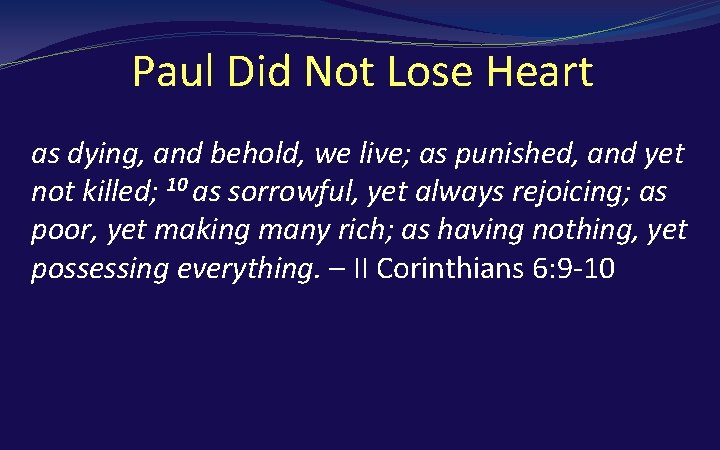 Paul Did Not Lose Heart

as dying, and behold, we live; as punished, and yet not killed; $^{10}$ as sorrowful, yet always rejoicing; as poor, yet making many rich; as having nothing, yet possessing everything. – II Corinthians 6:9-10